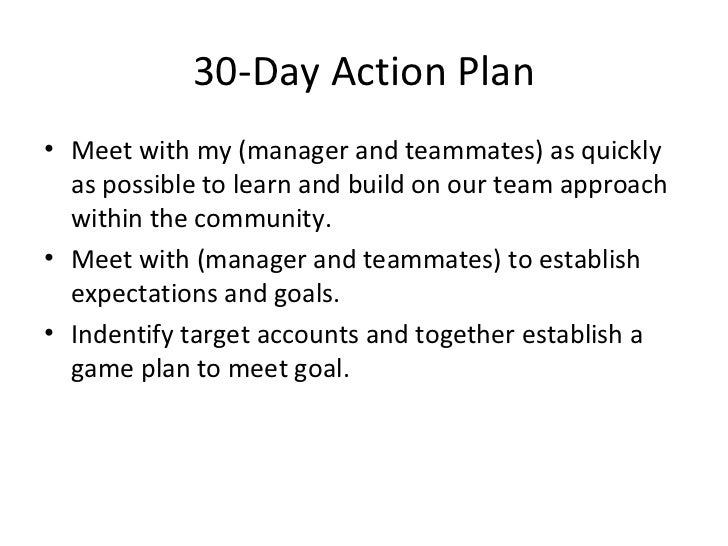 30-Day Action Plan

• Meet with my (manager and teammates) as quickly as possible to learn and build on our team approach within the community.
• Meet with (manager and teammates) to establish expectations and goals.
• Indentify target accounts and together establish a game plan to meet goal.